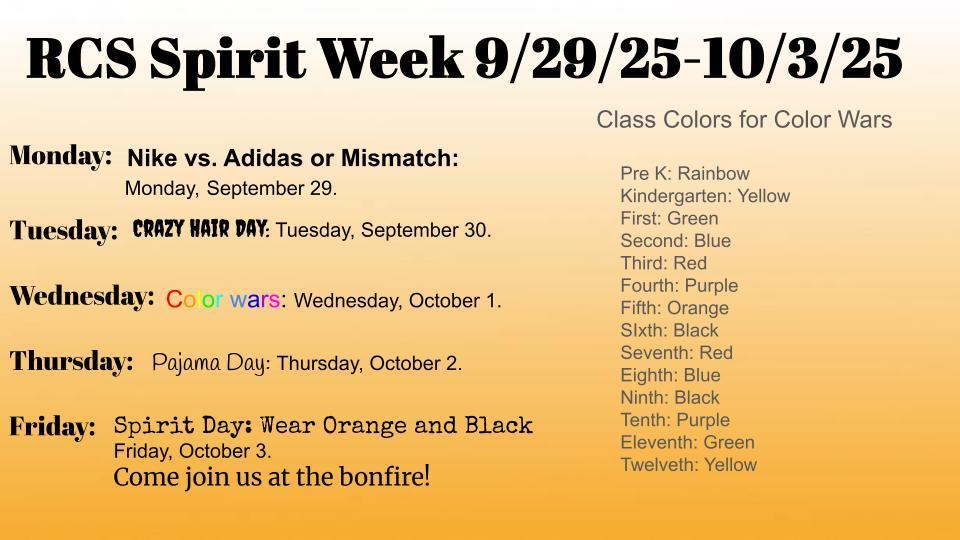 RCS Spirit Week 9/29/25-10/3/25

Monday: Nike vs. Adidas or Mismatch: Monday, September 29.

Tuesday: CRAZY HAIR DAY: Tuesday, September 30.

Wednesday: Color wars: Wednesday, October 1.

Thursday: Pajama Day: Thursday, October 2.

Friday: Spirit Day: Wear Orange and Black Friday, October 3.
Come join us at the bonfire!

Class Colors for Color Wars

Pre K: Rainbow
Kindergarten: Yellow
First: Green
Second: Blue
Third: Red
Fourth: Purple
Fifth: Orange
SIxth: Black
Seventh: Red
Eighth: Blue
Ninth: Black
Tenth: Purple
Eleventh: Green
Twelveth: Yellow